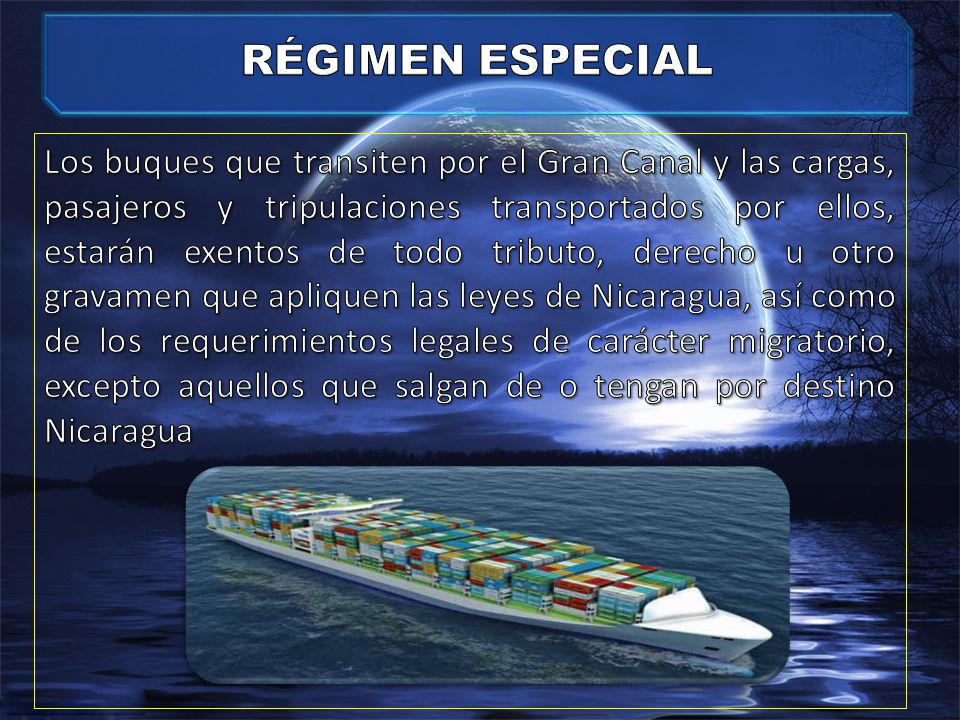 RÉGIMEN ESPECIAL

Los buques que transiten por el Gran Canal y las cargas, pasajeros y tripulaciones transportados por ellos, estarán exentos de todo tributo, derecho u otro gravamen que apliquen las leyes de Nicaragua, así como de los requerimientos legales de carácter migratorio, excepto aquellos que salgan de o tengan por destino Nicaragua